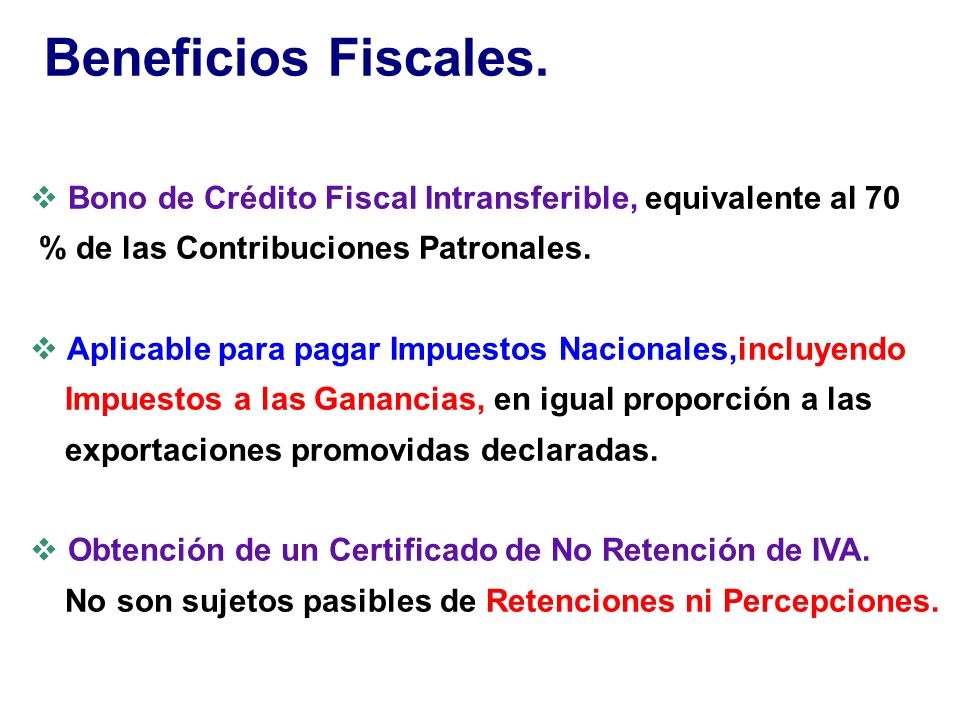 Beneficios Fiscales.

❖ Bono de Crédito Fiscal Intransferible, equivalente al 70 % de las Contribuciones Patronales.

❖ Aplicable para pagar Impuestos Nacionales,incluyendo Impuestos a las Ganancias, en igual proporción a las exportaciones promovidas declaradas.

❖ Obtención de un Certificado de No Retención de IVA. No son sujetos pasibles de Retenciones ni Percepciones.